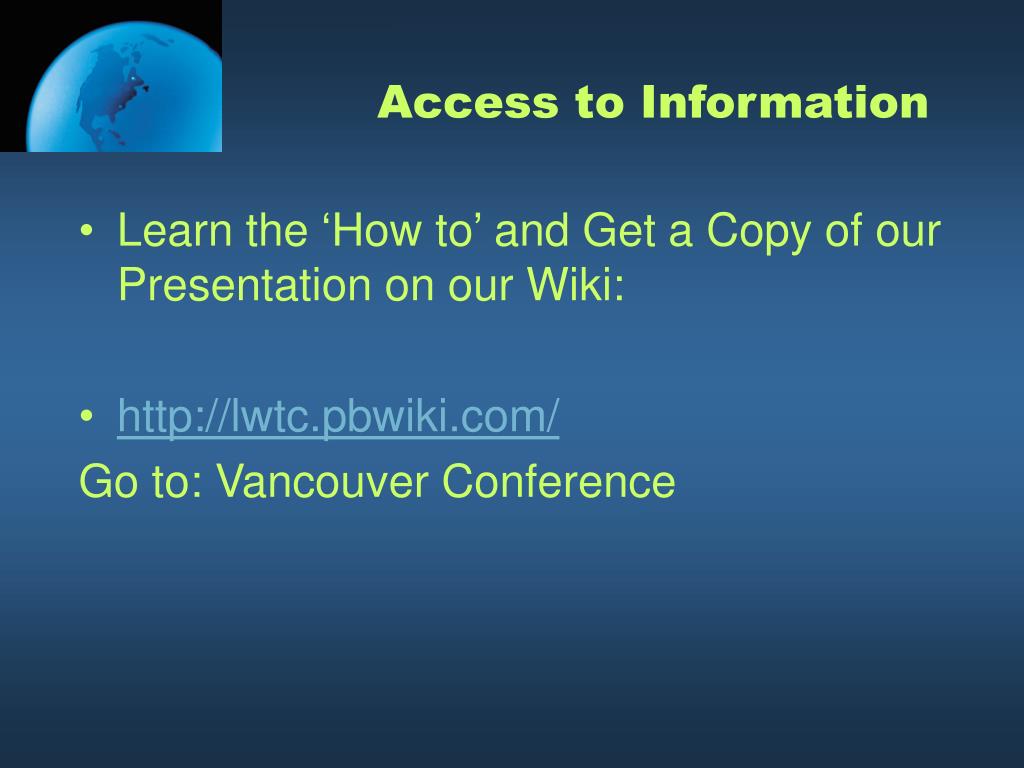 Access to Information

• Learn the ‘How to’ and Get a Copy of our Presentation on our Wiki:

• http://lwtc.pbwiki.com/

Go to: Vancouver Conference